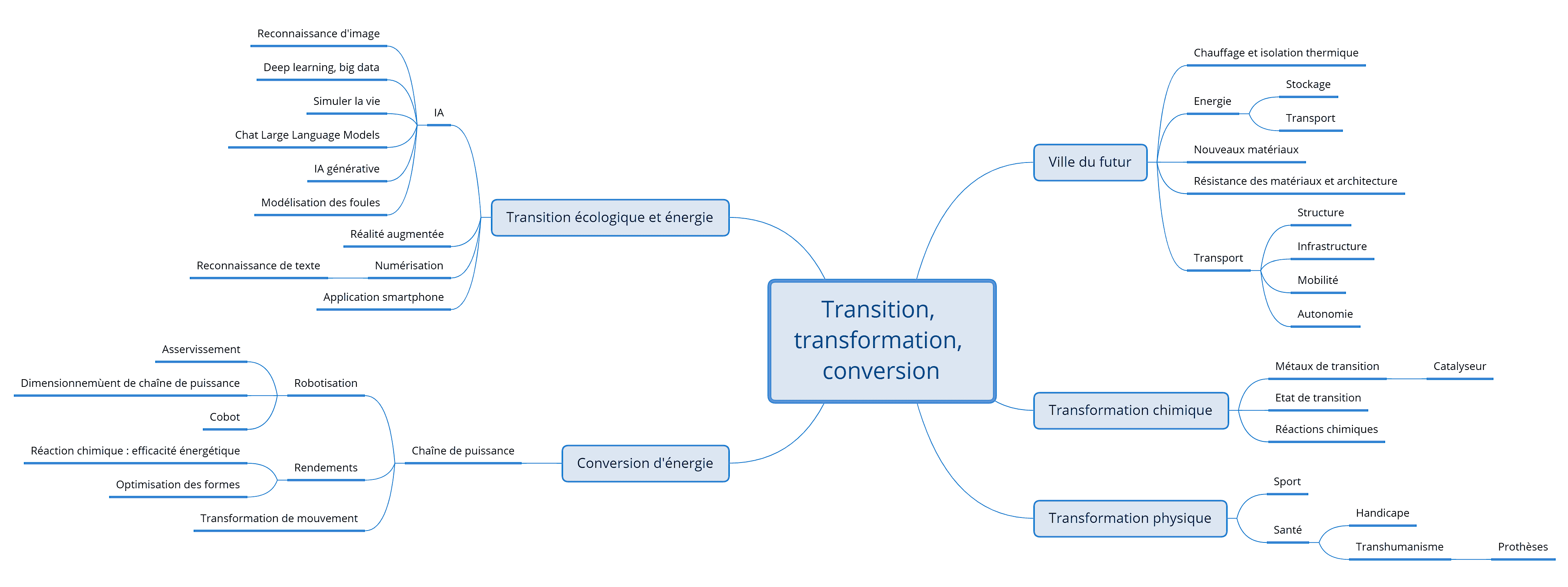 Transition, transformation, conversion

Transition écologique et énergie

IA

Reconnaissance d'image

Deep learning, big data

Simuler la vie

Chat Large Language Models

IA générative

Modélisation des foules

Réalité augmentée

Numérisation

Reconnaissance de texte

Application smartphone

Conversion d'énergie

Chaîne de puissance

Robotisation

Asservissement

Dimensionnemùent de chaîne de puissance

Cobot

Rendements

Réaction chimique : efficacité énergétique

Optimisation des formes

Transformation de mouvement

Ville du futur

Chauffage et isolation thermique

Energie

Stockage

Transport

Nouveaux matériaux

Résistance des matériaux et architecture

Transport

Structure

Infrastructure

Mobilité

Autonomie

Transformation chimique

Métaux de transition

Catalyseur

Etat de transition

Réactions chimiques

Transformation physique

Sport

Santé

Handicape

Transhumanisme

Prothèses